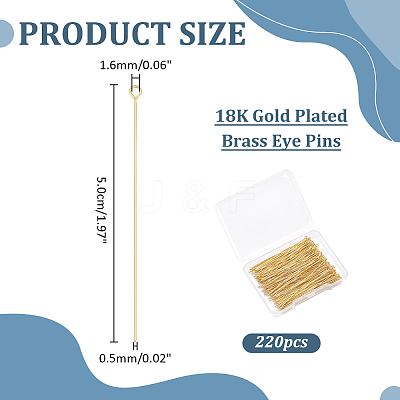 PRODUCT SIZE

1.6mm/0.06"

5.0cm/1.97"

0.5mm/0.02"

18K Gold Plated Brass Eye Pins

J & F

220pcs